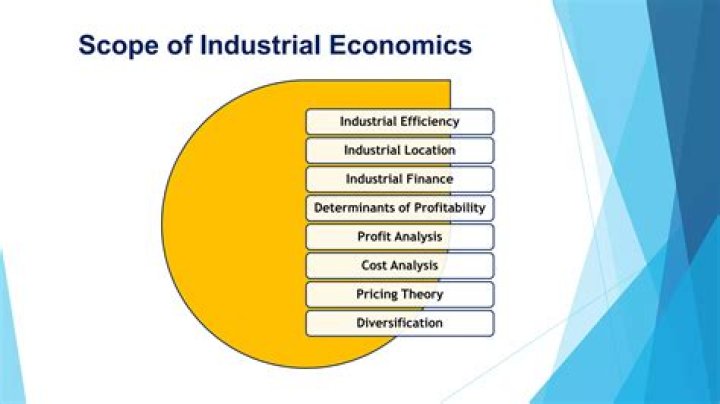 Scope of Industrial Economics

Industrial Efficiency
Industrial Location
Industrial Finance
Determinants of Profitability
Profit Analysis
Cost Analysis
Pricing Theory
Diversification